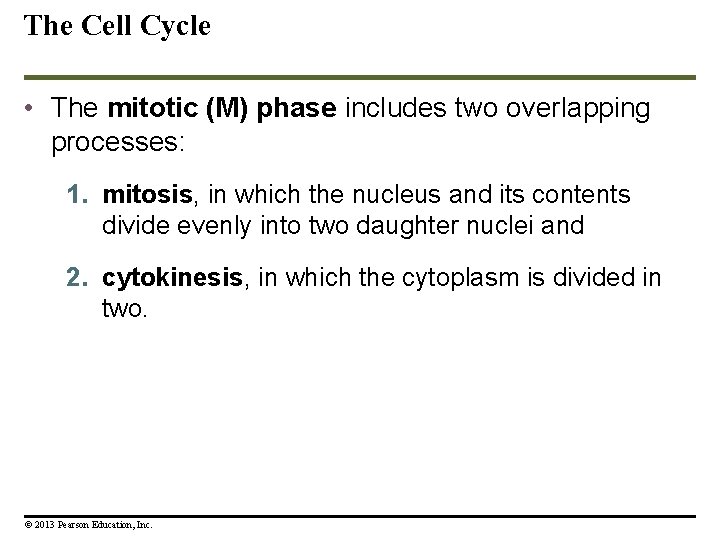 The Cell Cycle

• The mitotic (M) phase includes two overlapping processes:

1. mitosis, in which the nucleus and its contents divide evenly into two daughter nuclei and

2. cytokinesis, in which the cytoplasm is divided in two.

© 2013 Pearson Education, Inc.